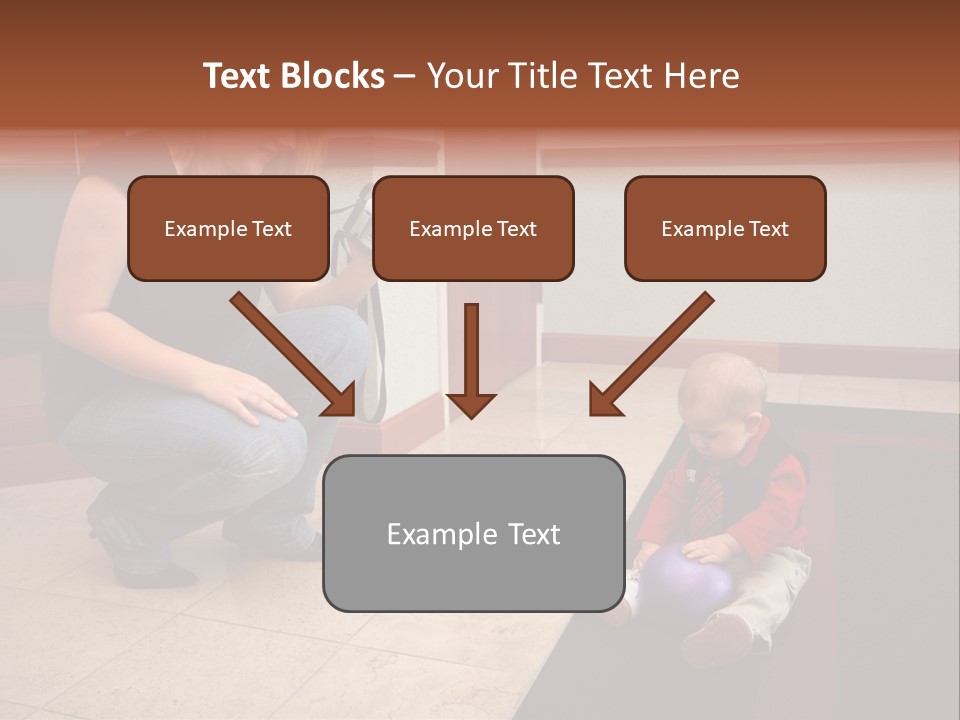 Text Blocks – Your Title Text Here

Example Text

Example Text

Example Text

Example Text